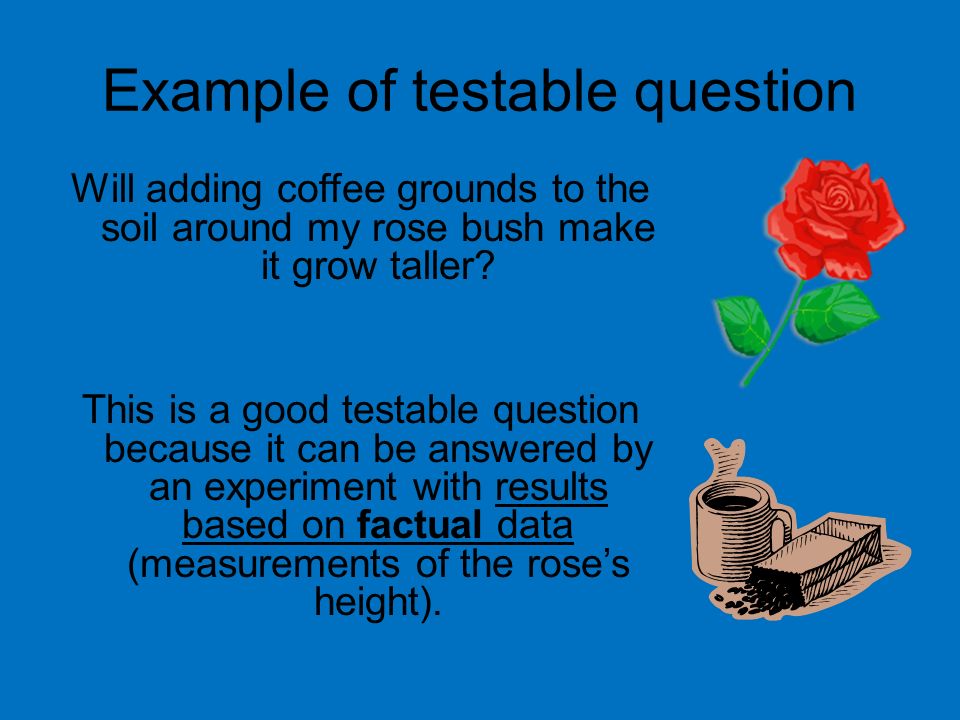 Example of testable question

Will adding coffee grounds to the soil around my rose bush make it grow taller?

This is a good testable question because it can be answered by an experiment with results based on factual data (measurements of the rose's height).